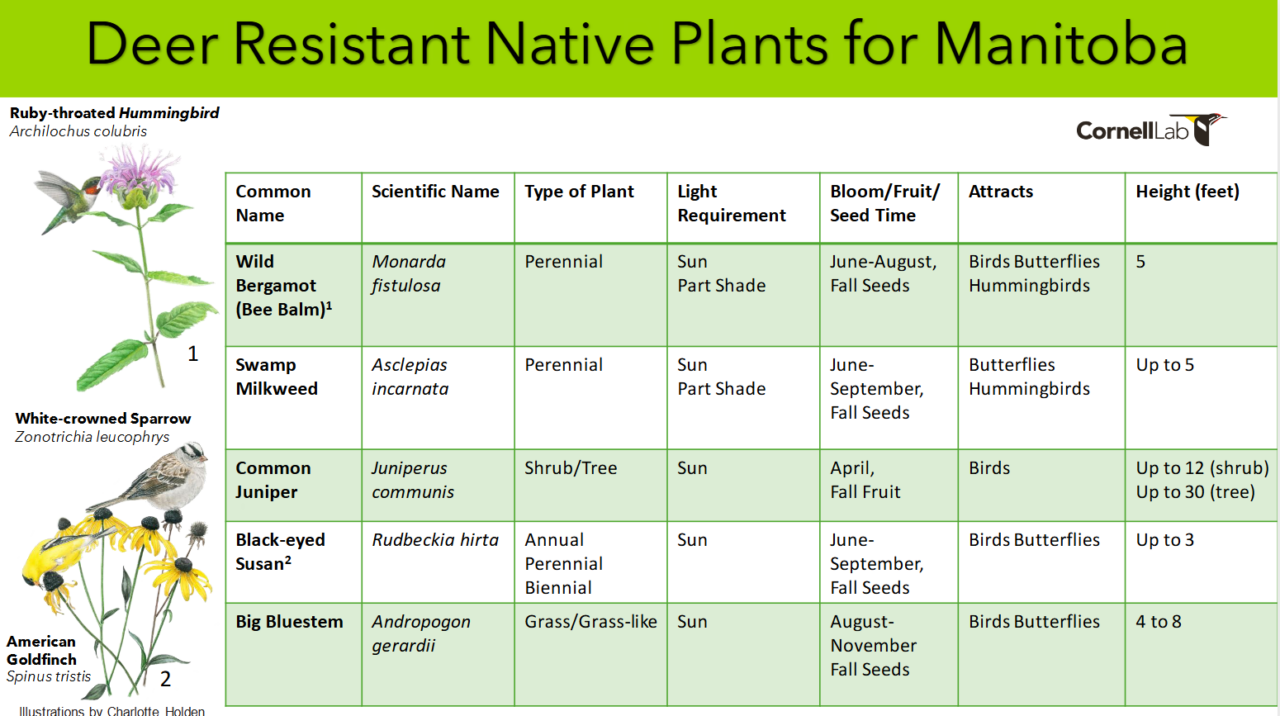 Deer Resistant Native Plants for Manitoba

Ruby-throated Hummingbird
Archilochus colubris

1

White-crowned Sparrow
Zonotrichia leucophrys

American Goldfinch
Spinus tristis

2

Illustrations by Charlotte Holden

CornellLab

| Common Name | Scientific Name | Type of Plant | Light Requirement | Bloom/Fruit/ Seed Time | Attracts | Height (feet) |
|---|---|---|---|---|---|---|
| Wild Bergamot (Bee Balm)$^1$ | Monarda fistulosa | Perennial | Sun Part Shade | June-August, Fall Seeds | Birds Butterflies Hummingbirds | 5 |
| Swamp Milkweed | Asclepias incarnata | Perennial | Sun Part Shade | June-September, Fall Seeds | Butterflies Hummingbirds | Up to 5 |
| Common Juniper | Juniperus communis | Shrub/Tree | Sun | April, Fall Fruit | Birds | Up to 12 (shrub) Up to 30 (tree) |
| Black-eyed Susan$^2$ | Rudbeckia hirta | Annual Perennial Biennial | Sun | June-September, Fall Seeds | Birds Butterflies | Up to 3 |
| Big Bluestem | Andropogon gerardii | Grass/Grass-like | Sun | August-November Fall Seeds | Birds Butterflies | 4 to 8 |